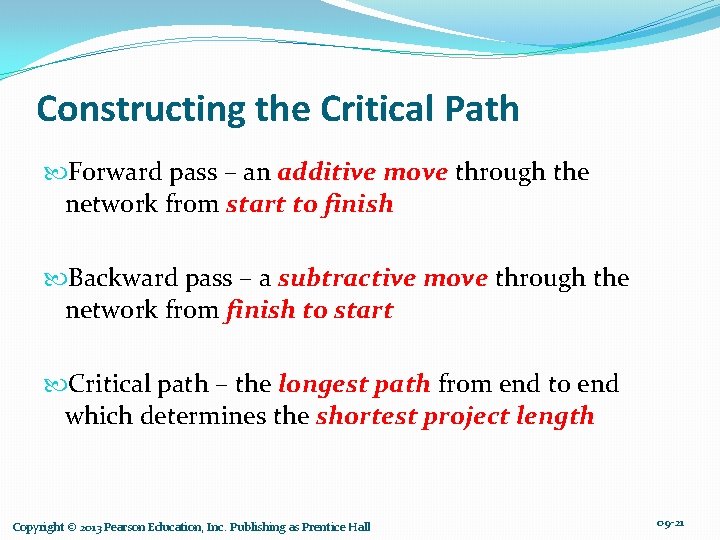 Constructing the Critical Path

Forward pass – an additive move through the network from start to finish

Backward pass – a subtractive move through the network from finish to start

Critical path – the longest path from end to end which determines the shortest project length

Copyright © 2013 Pearson Education, Inc. Publishing as Prentice Hall

09-21